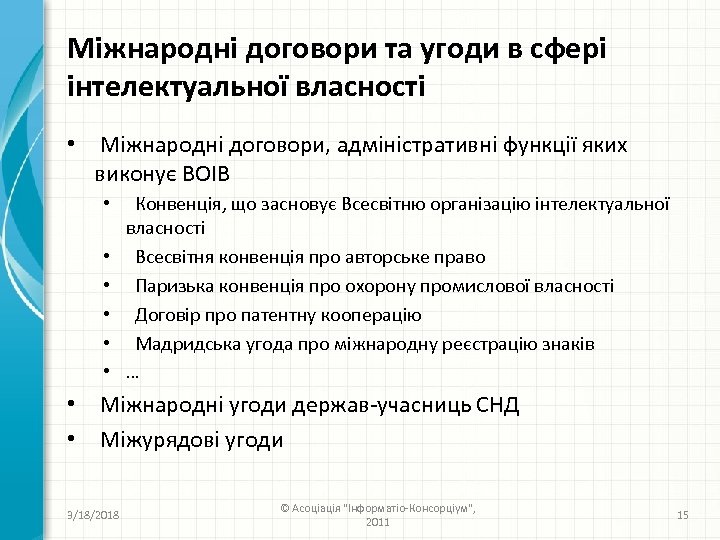 Міжнародні договори та угоди в сфері інтелектуальної власності

• Міжнародні договори, адміністративні функції яких виконує ВОІВ
  • Конвенція, що засновує Всесвітню організацію інтелектуальної власності
  • Всесвітня конвенція про авторське право
  • Паризька конвенція про охорону промислової власності
  • Договір про патентну кооперацію
  • Мадридська угода про міжнародну реєстрацію знаків
  • …
• Міжнародні угоди держав-учасниць СНД
• Міжурядові угоди

9/18/2018

© Асоціація "Інформатіо-Консорціум", 2011

15